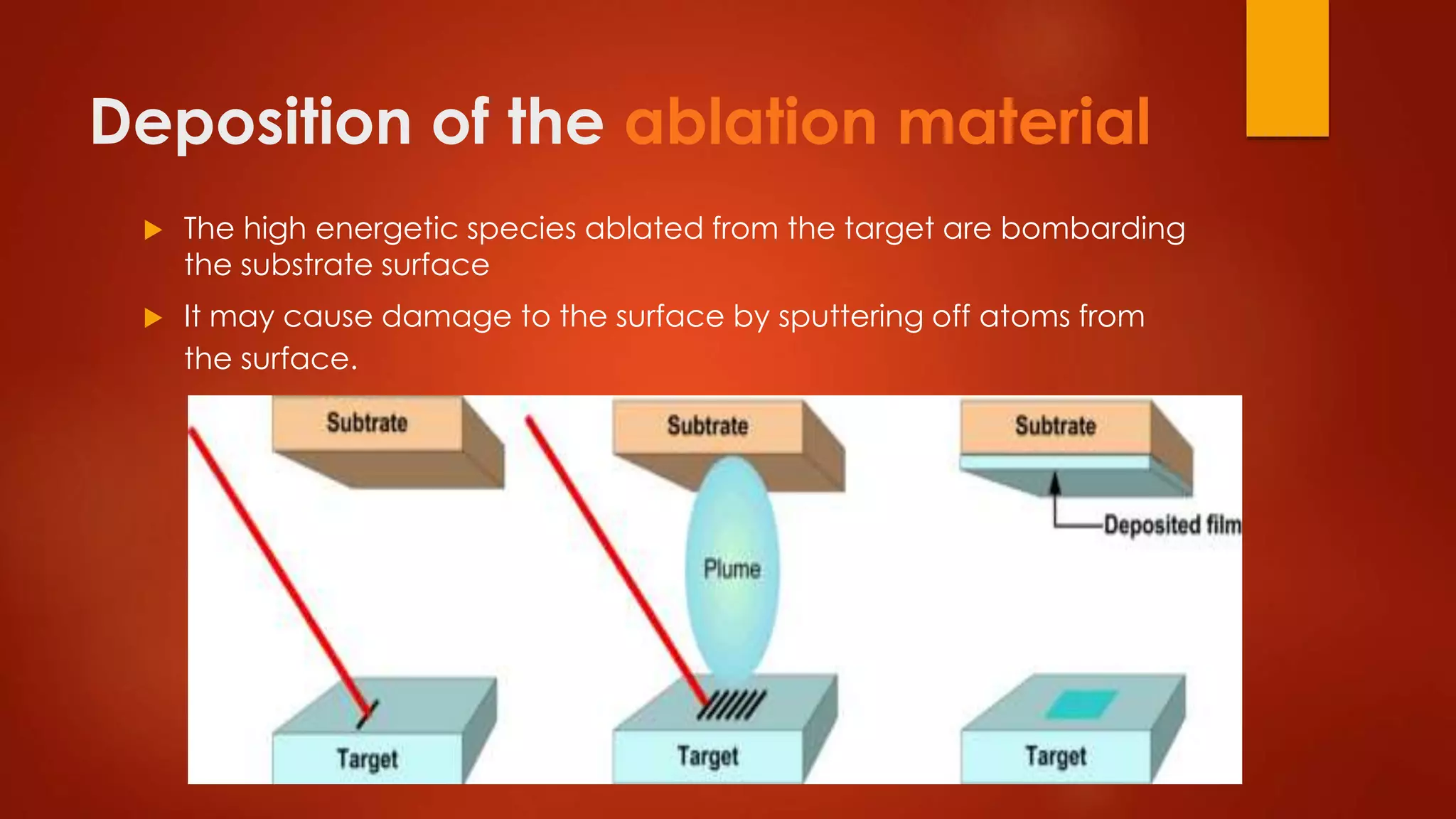 Deposition of the ablation material

The high energetic species ablated from the target are bombarding the substrate surface

It may cause damage to the surface by sputtering off atoms from the surface.

Subtrate

Target

Subtrate

Plume

Target

Subtrate

Deposited film

Target